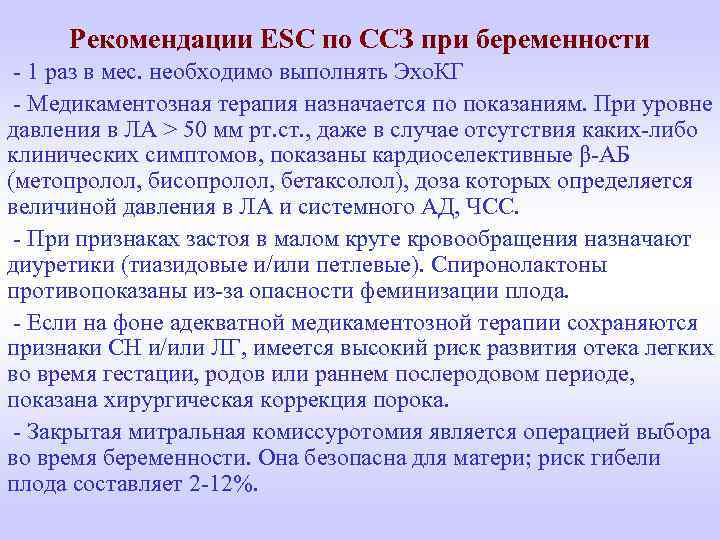 Рекомендации ESC по ССЗ при беременности

- 1 раз в мес. необходимо выполнять ЭхоКГ

- Медикаментозная терапия назначается по показаниям. При уровне давления в ЛА > 50 мм рт.ст., даже в случае отсутствия каких-либо клинических симптомов, показаны кардиоселективные β-АБ (метопролол, бисопролол, бетаксолол), доза которых определяется величиной давления в ЛА и системного АД, ЧСС.

- При признаках застоя в малом круге кровообращения назначают диуретики (тиазидовые и/или петлевые). Спиронолактоны противопоказаны из-за опасности феминизации плода.

- Если на фоне адекватной медикаментозной терапии сохраняются признаки СН и/или ЛГ, имеется высокий риск развития отека легких во время гестации, родов или раннем послеродовом периоде, показана хирургическая коррекция порока.

- Закрытая митральная комиссуротомия является операцией выбора во время беременности. Она безопасна для матери; риск гибели плода составляет 2-12%.